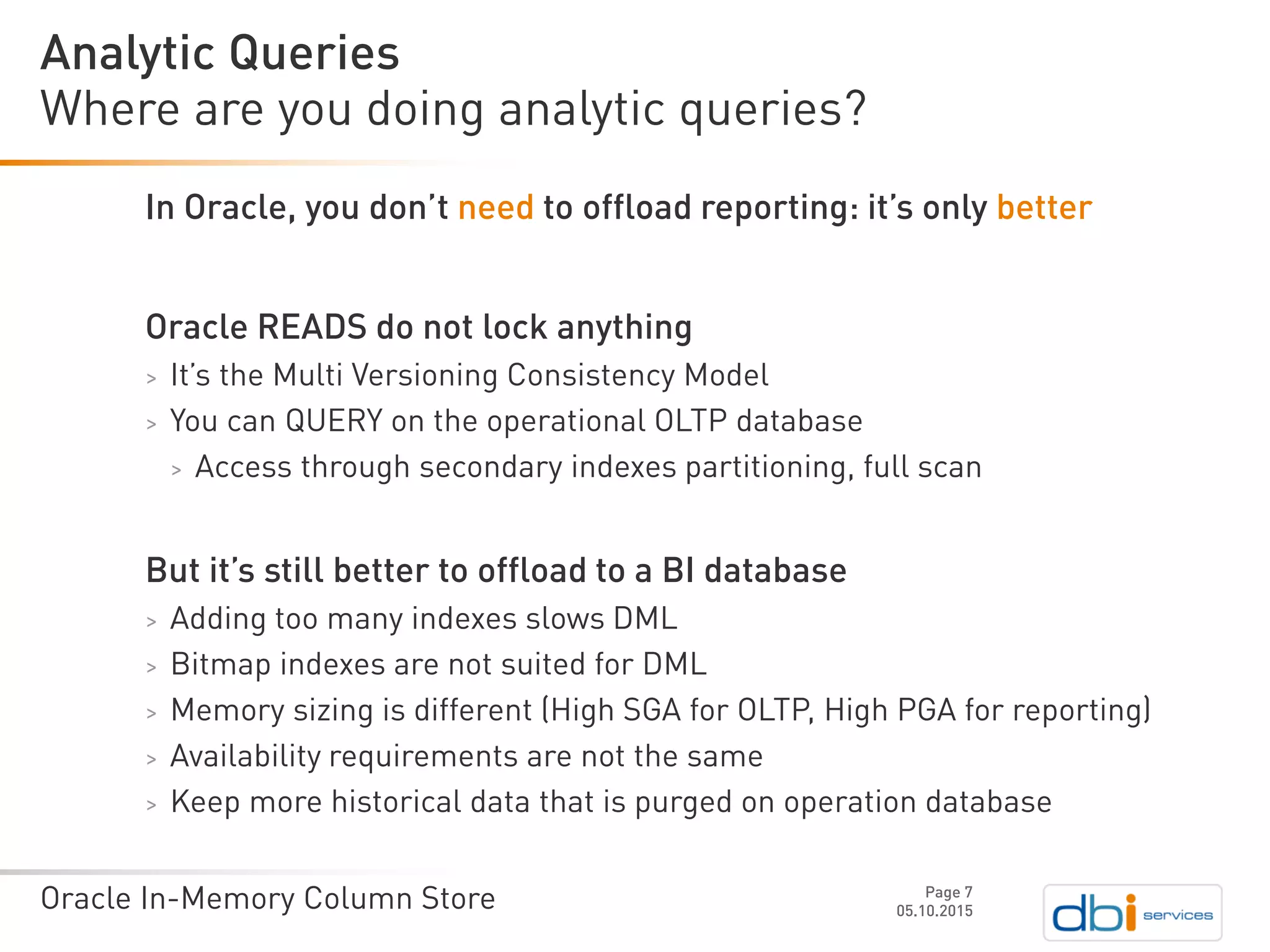 Analytic Queries
Where are you doing analytic queries?

In Oracle, you don't need to offload reporting: it's only better

Oracle READS do not lock anything
> It's the Multi Versioning Consistency Model
> You can QUERY on the operational OLTP database
> Access through secondary indexes partitioning, full scan

But it's still better to offload to a BI database
> Adding too many indexes slows DML
> Bitmap indexes are not suited for DML
> Memory sizing is different (High SGA for OLTP, High PGA for reporting)
> Availability requirements are not the same
> Keep more historical data that is purged on operation database

Oracle In-Memory Column Store

Page 7
05.10.2015

dbi services